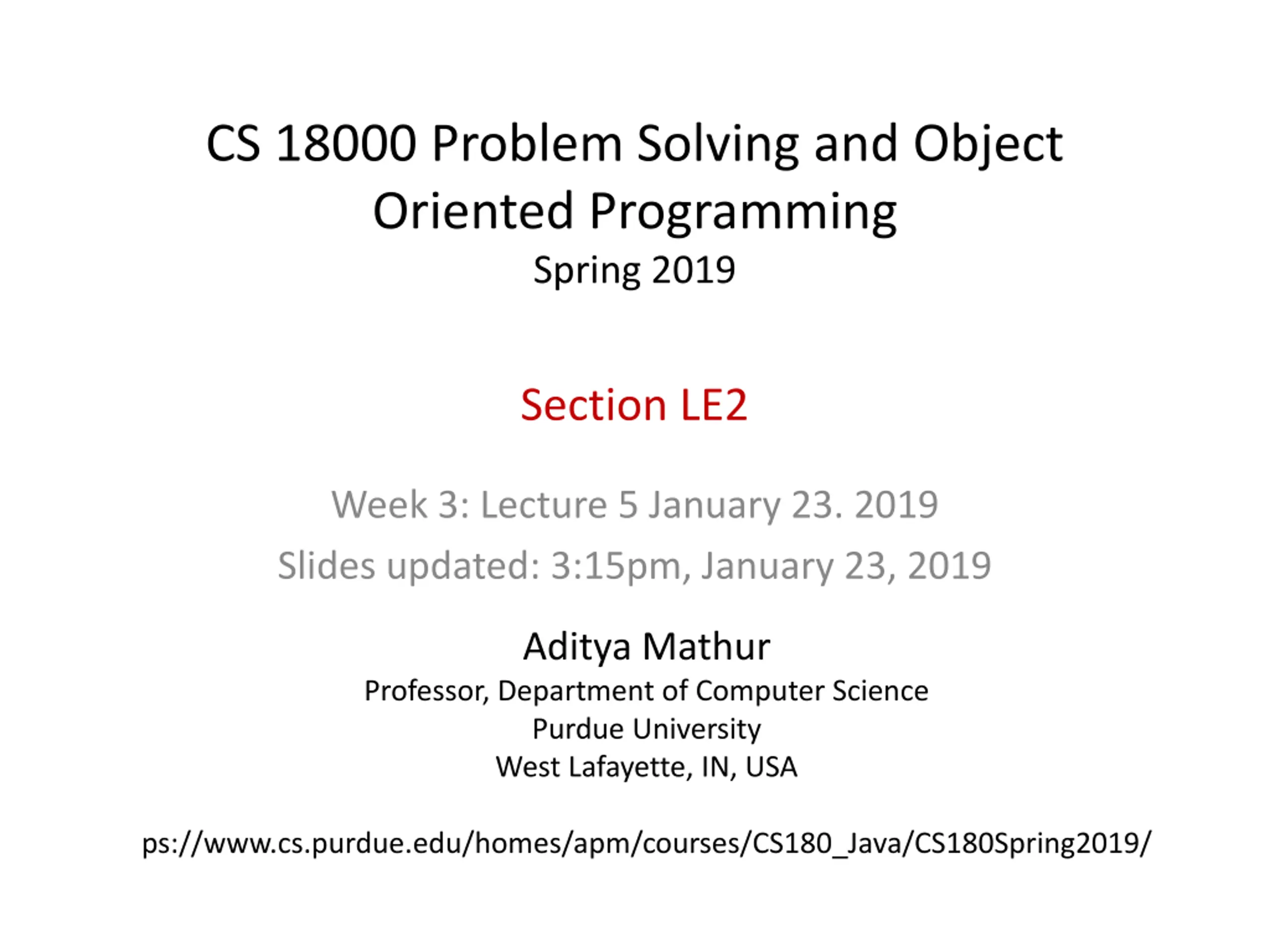 CS 18000 Problem Solving and Object Oriented Programming
Spring 2019

Section LE2

Week 3: Lecture 5 January 23. 2019

Slides updated: 3:15pm, January 23, 2019

Aditya Mathur
Professor, Department of Computer Science
Purdue University
West Lafayette, IN, USA

ps://www.cs.purdue.edu/homes/apm/courses/CS180_Java/CS180Spring2019/